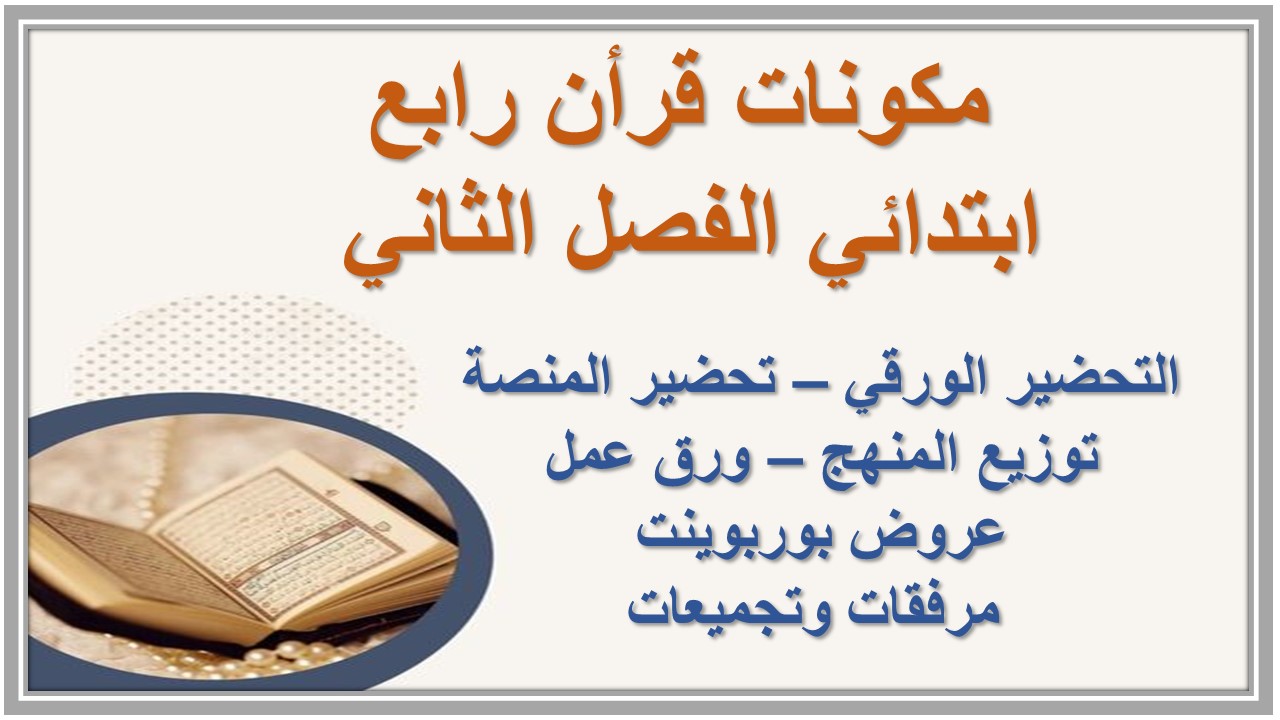 مكونات قرأن رابع
ابتدائي الفصل الثاني

التحضير الورقي – تحضير المنصة
توزيع المنهج – ورق عمل
عروض بوربوينت
مرفقات وتجميعات